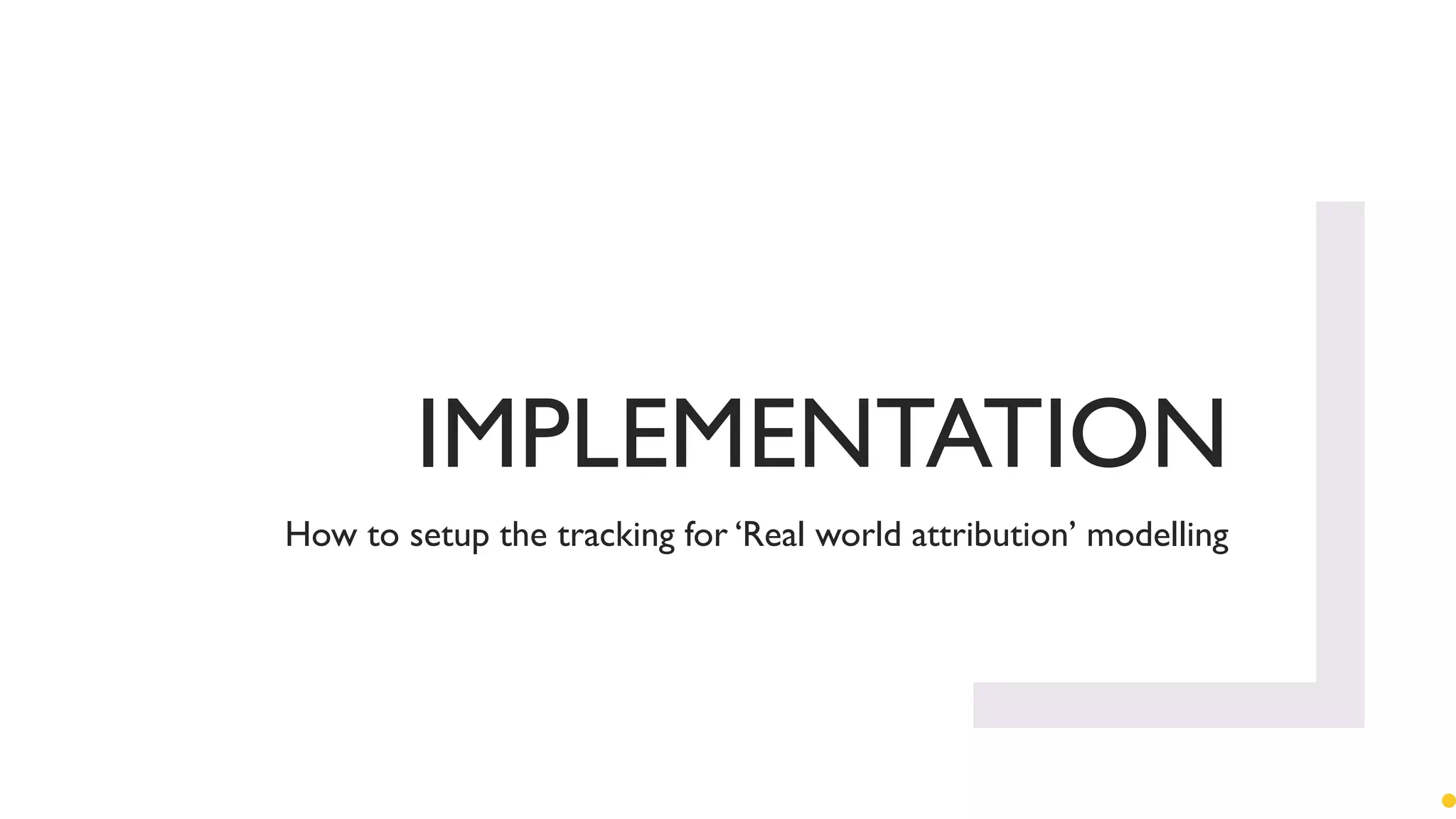 IMPLEMENTATION

How to setup the tracking for ‘Real world attribution’ modelling